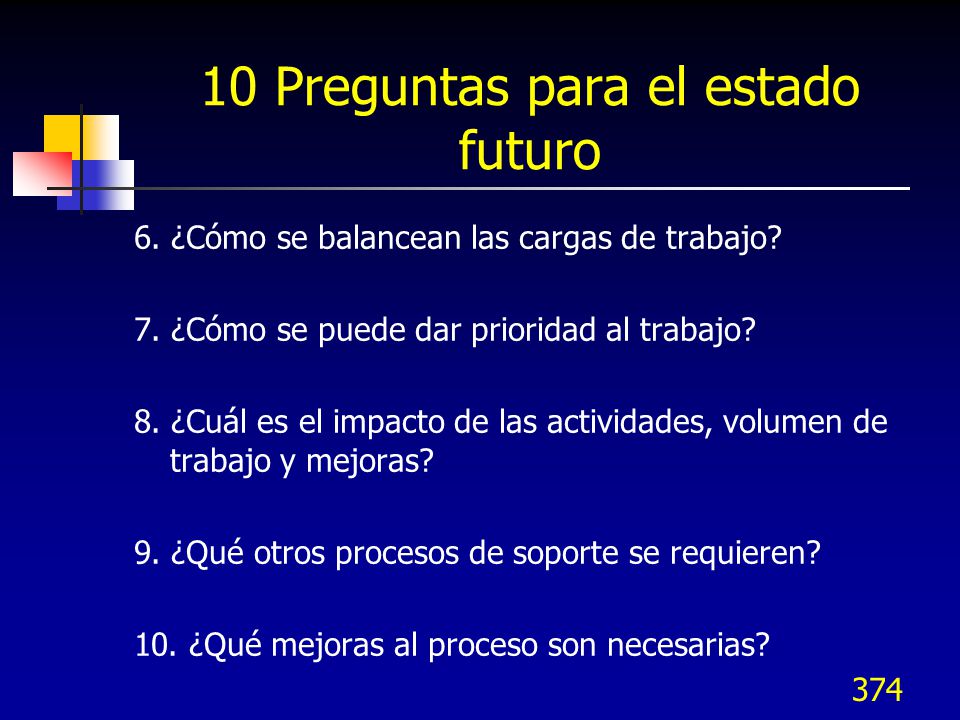 10 Preguntas para el estado futuro

6. ¿Cómo se balancean las cargas de trabajo?

7. ¿Cómo se puede dar prioridad al trabajo?

8. ¿Cuál es el impacto de las actividades, volumen de trabajo y mejoras?

9. ¿Qué otros procesos de soporte se requieren?

10. ¿Qué mejoras al proceso son necesarias?

374